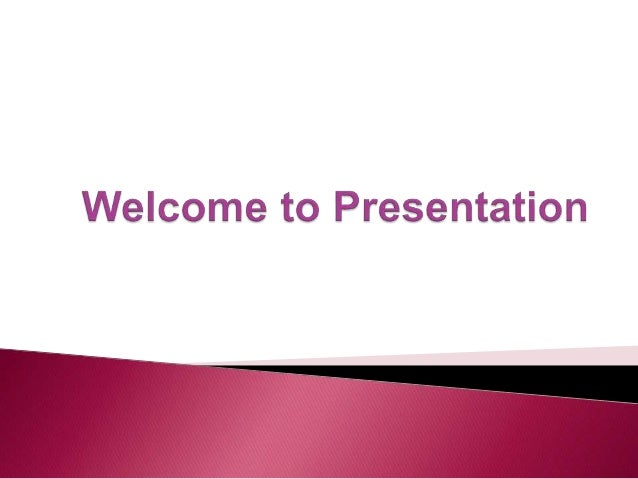 Welcome to Presentation